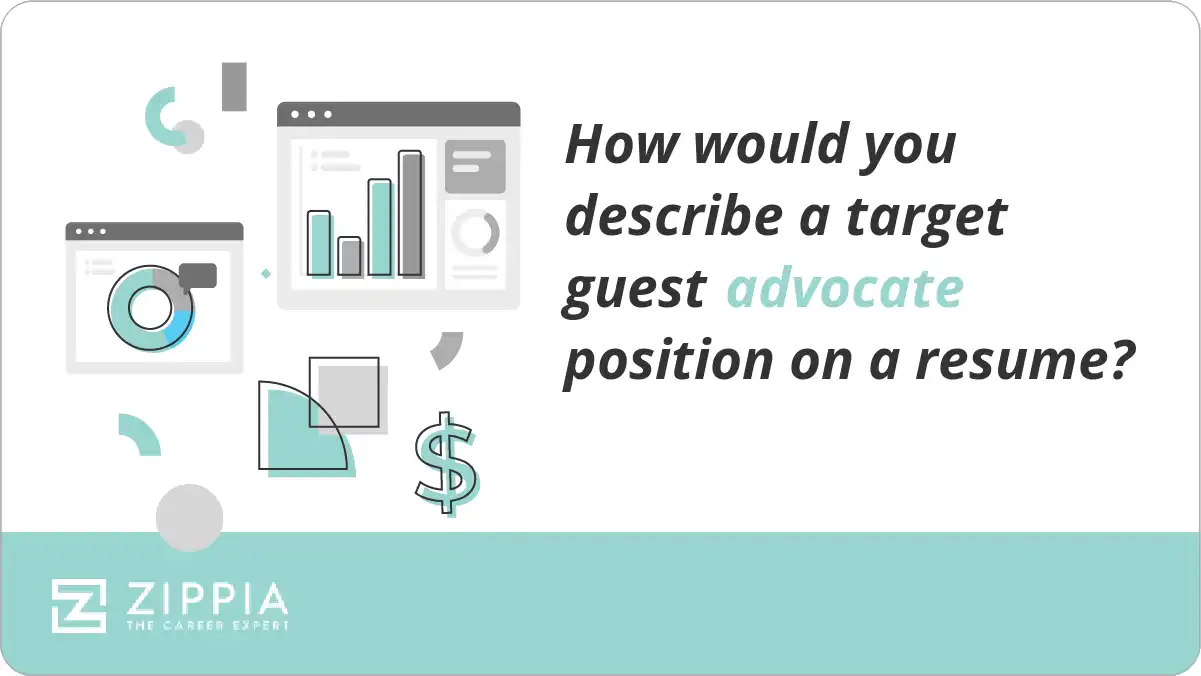 How would you describe a target guest advocate position on a resume?

$

ZIPPIA
THE CAREER EXPERT